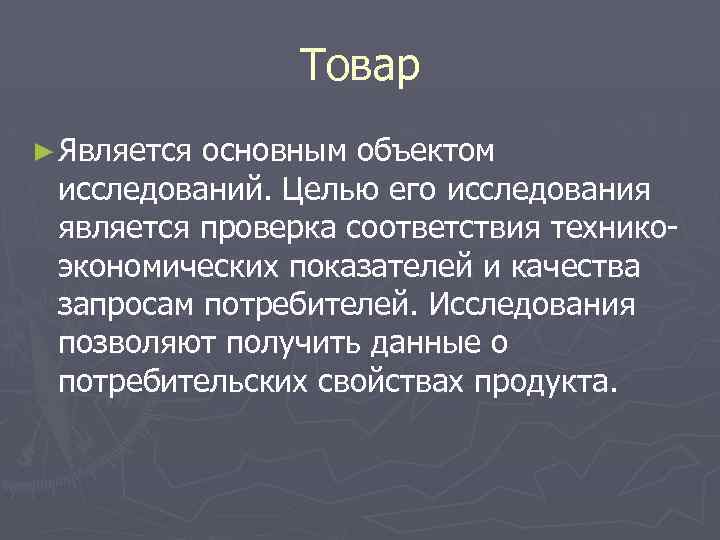 Товар

► Является основным объектом исследований. Целью его исследования является проверка соответствия технико-экономических показателей и качества запросам потребителей. Исследования позволяют получить данные о потребительских свойствах продукта.